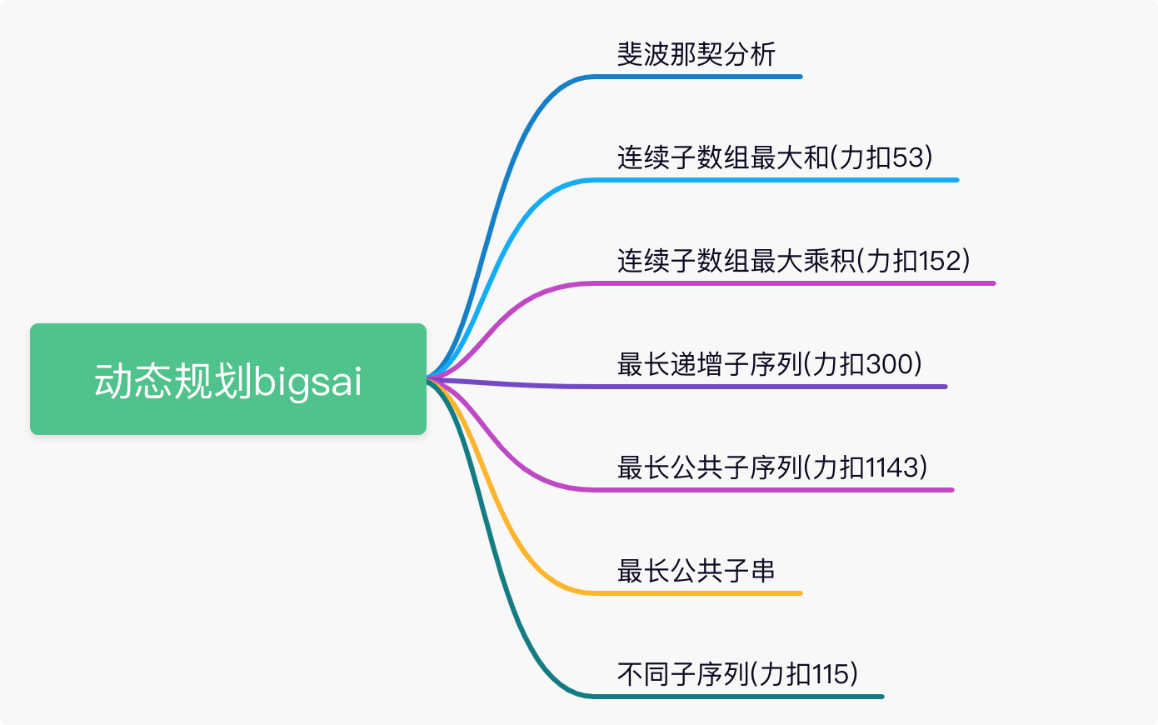 动态规划bigsai

斐波那契分析

连续子数组最大和(力扣53)

连续子数组最大乘积(力扣152)

最长递增子序列(力扣300)

最长公共子序列(力扣1143)

最长公共子串

不同子序列(力扣115)